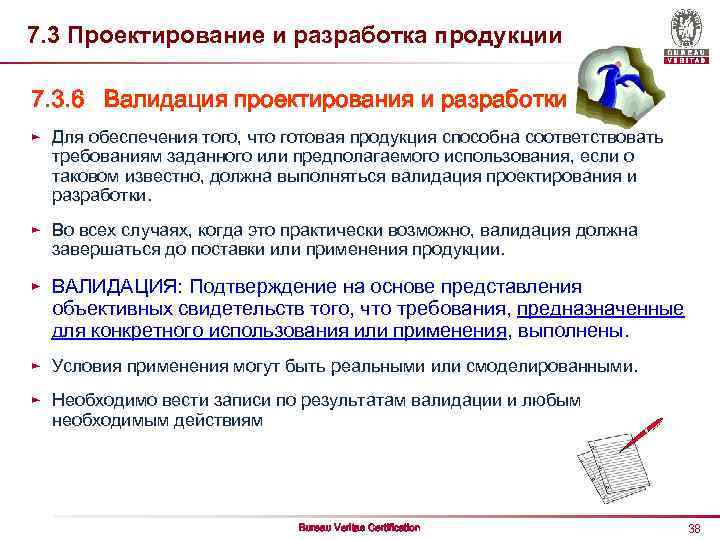 7.3 Проектирование и разработка продукции

BUREAU VERITAS

7.3.6 Валидация проектирования и разработки

► Для обеспечения того, что готовая продукция способна соответствовать требованиям заданного или предполагаемого использования, если о таковом известно, должна выполняться валидация проектирования и разработки.

► Во всех случаях, когда это практически возможно, валидация должна завершаться до поставки или применения продукции.

► ВАЛИДАЦИЯ: Подтверждение на основе представления объективных свидетельств того, что требования, предназначенные для конкретного использования или применения, выполнены.

► Условия применения могут быть реальными или смоделированными.

► Необходимо вести записи по результатам валидации и любым необходимым действиям

Bureau Veritas Certification

38